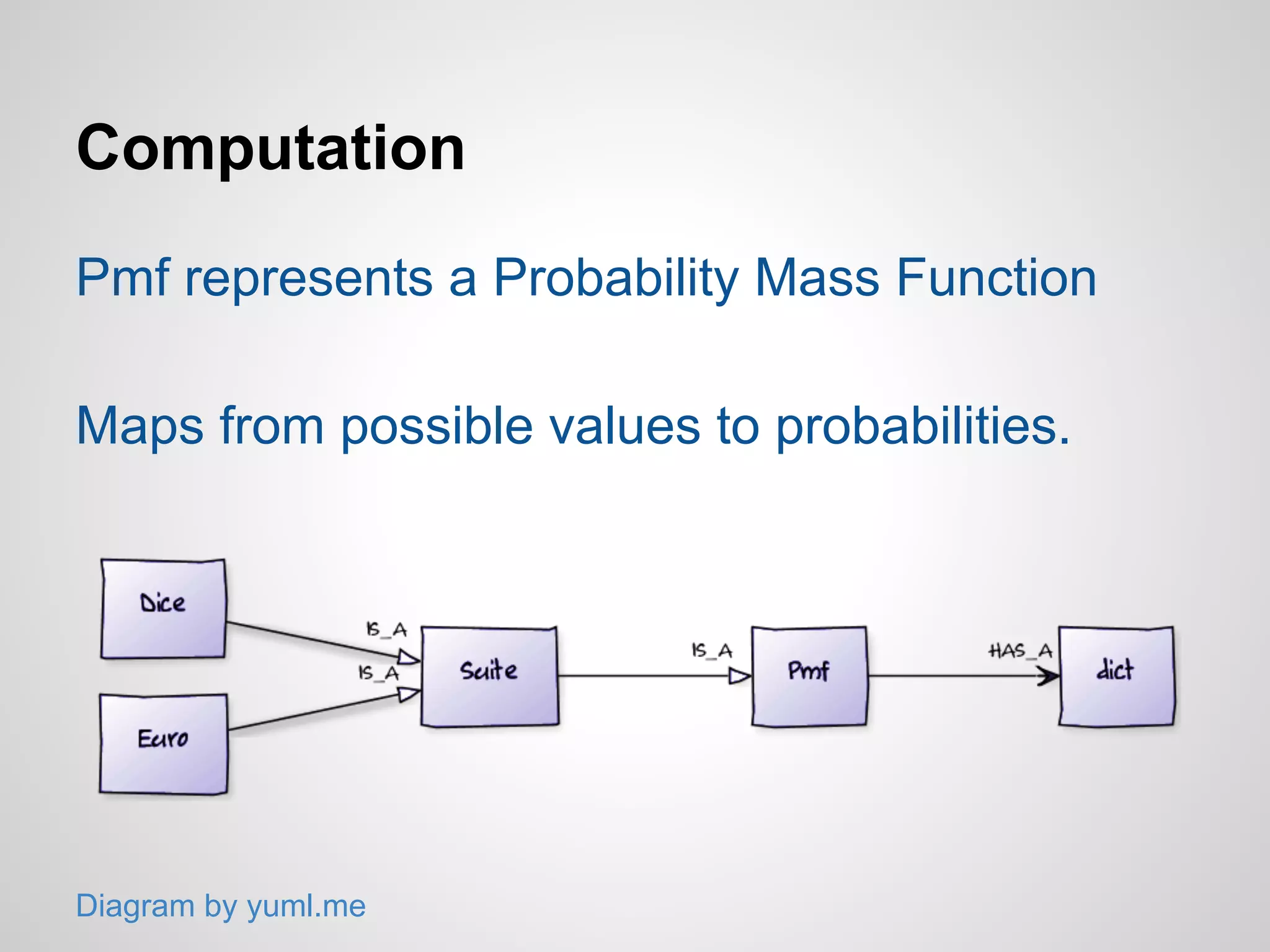 Computation

Pmf represents a Probability Mass Function

Maps from possible values to probabilities.

Dice

Euro

IS_A

IS_A

Suite

IS_A

Pmf

HAS_A

dict

Diagram by yuml.me